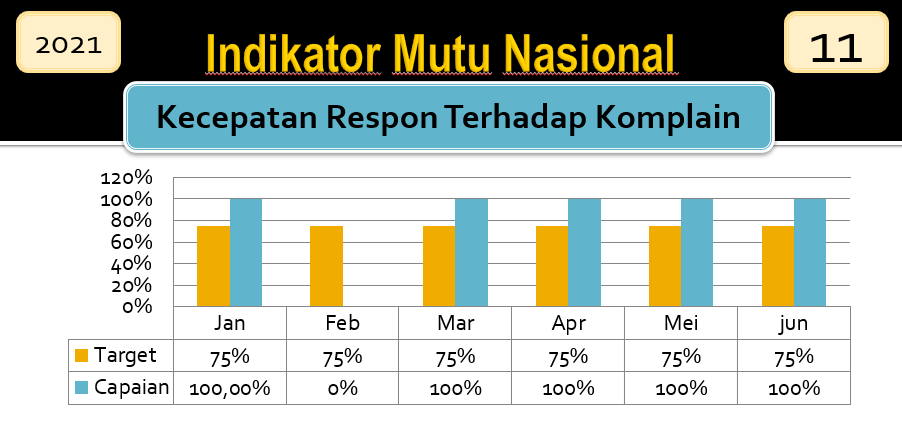 2021

Indikator Mutu Nasional

11

Kecepatan Respon Terhadap Komplain

120%
100%
80%
60%
40%
20%
0%

| | Jan | Feb | Mar | Apr | Mei | jun |
|---|---|---|---|---|---|---|
| Target | 75% | 75% | 75% | 75% | 75% | 75% |
| Capaian | 100,00% | 0% | 100% | 100% | 100% | 100% |